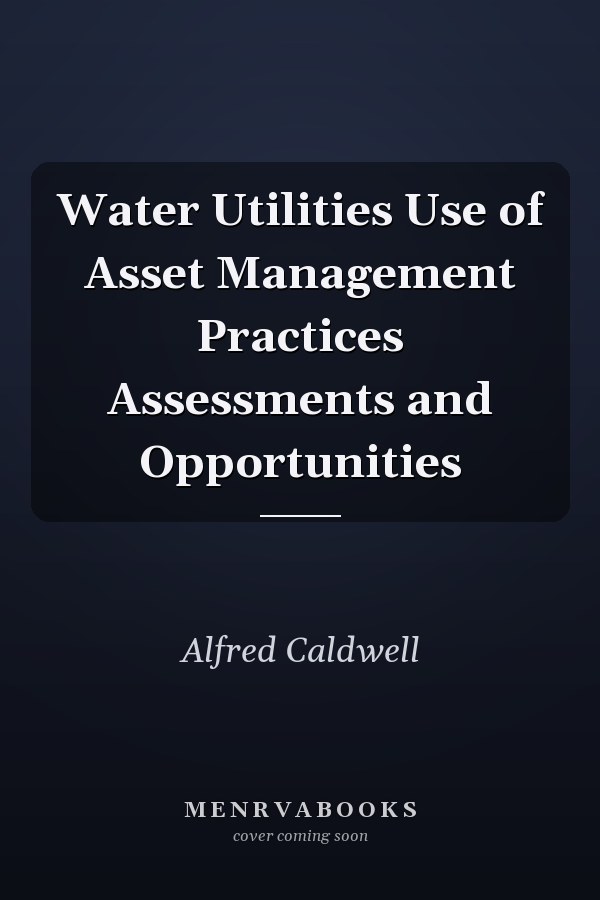 Water Utilities Use of Asset Management Practices Assessments and Opportunities

Alfred Caldwell

MENRVABOOKS
cover coming soon